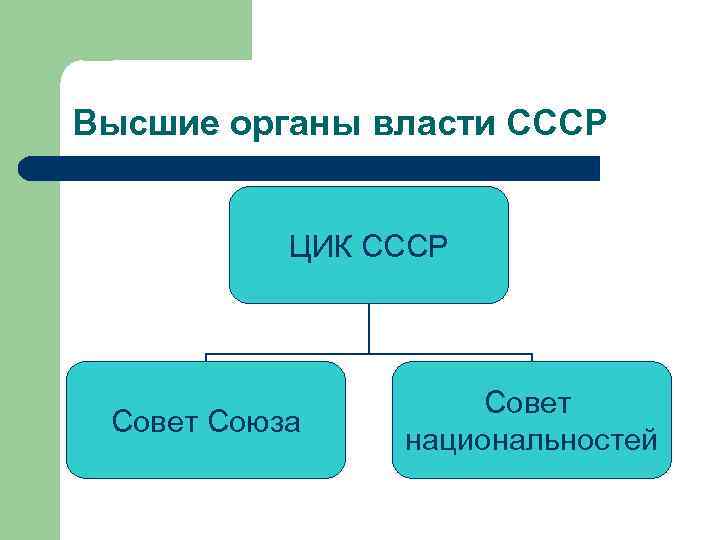 Высшие органы власти СССР

ЦИК СССР

Совет Союза

Совет национальностей